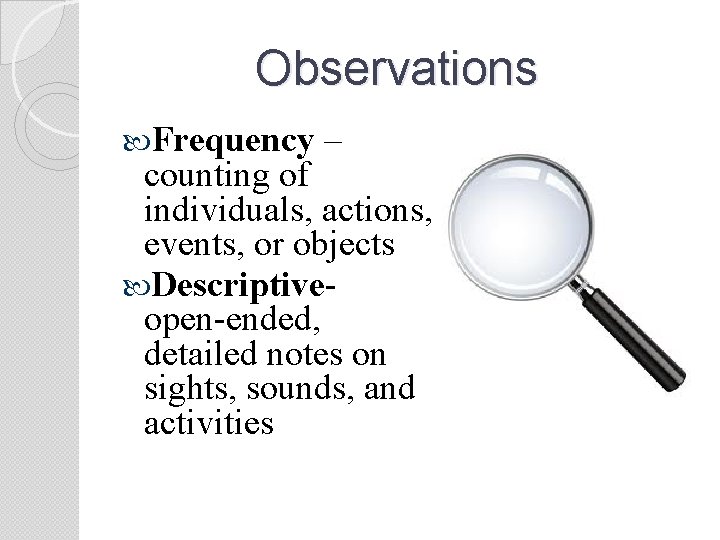 Observations

Frequency – counting of individuals, actions, events, or objects

Descriptive- open-ended, detailed notes on sights, sounds, and activities